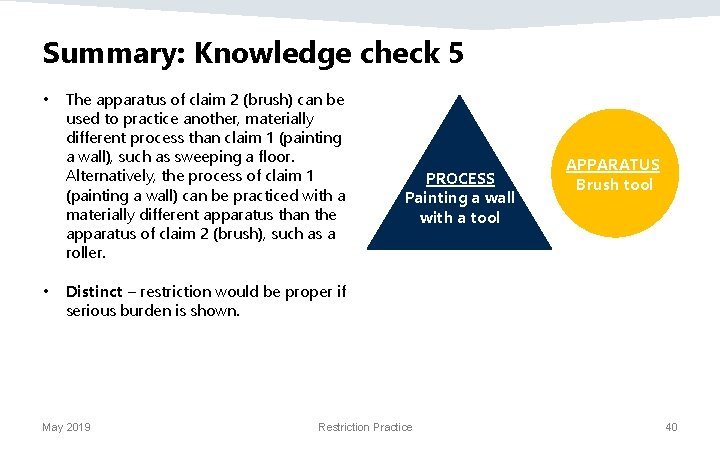 Summary: Knowledge check 5

• The apparatus of claim 2 (brush) can be used to practice another, materially different process than claim 1 (painting a wall), such as sweeping a floor. Alternatively, the process of claim 1 (painting a wall) can be practiced with a materially different apparatus than the apparatus of claim 2 (brush), such as a roller.

• Distinct – restriction would be proper if serious burden is shown.

PROCESS
Painting a wall with a tool

APPARATUS
Brush tool

May 2019

Restriction Practice

40